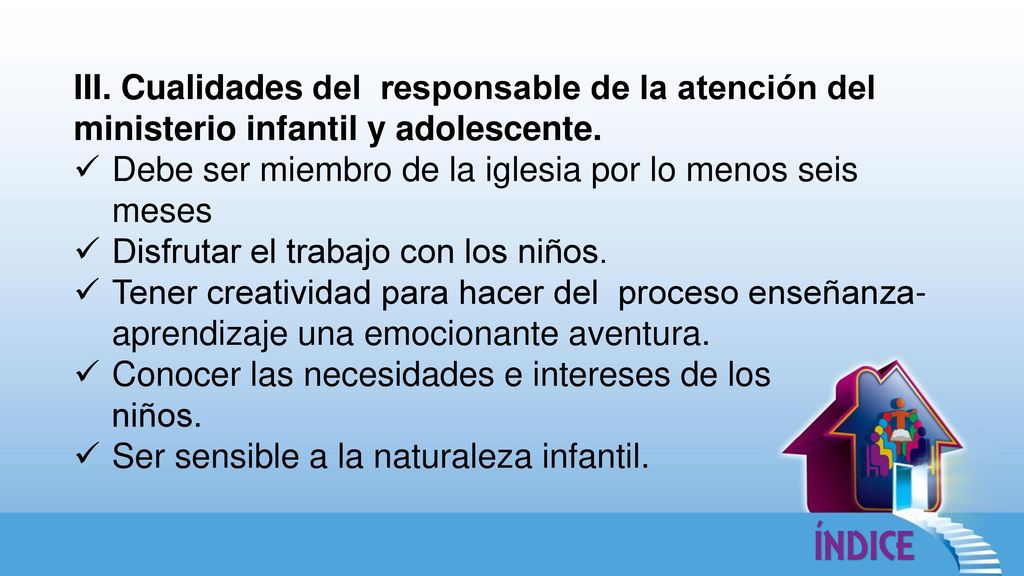 III. Cualidades del responsable de la atención del ministerio infantil y adolescente.

✓ Debe ser miembro de la iglesia por lo menos seis meses
✓ Disfrutar el trabajo con los niños.
✓ Tener creatividad para hacer del proceso enseñanza-aprendizaje una emocionante aventura.
✓ Conocer las necesidades e intereses de los niños.
✓ Ser sensible a la naturaleza infantil.

ÍNDICE